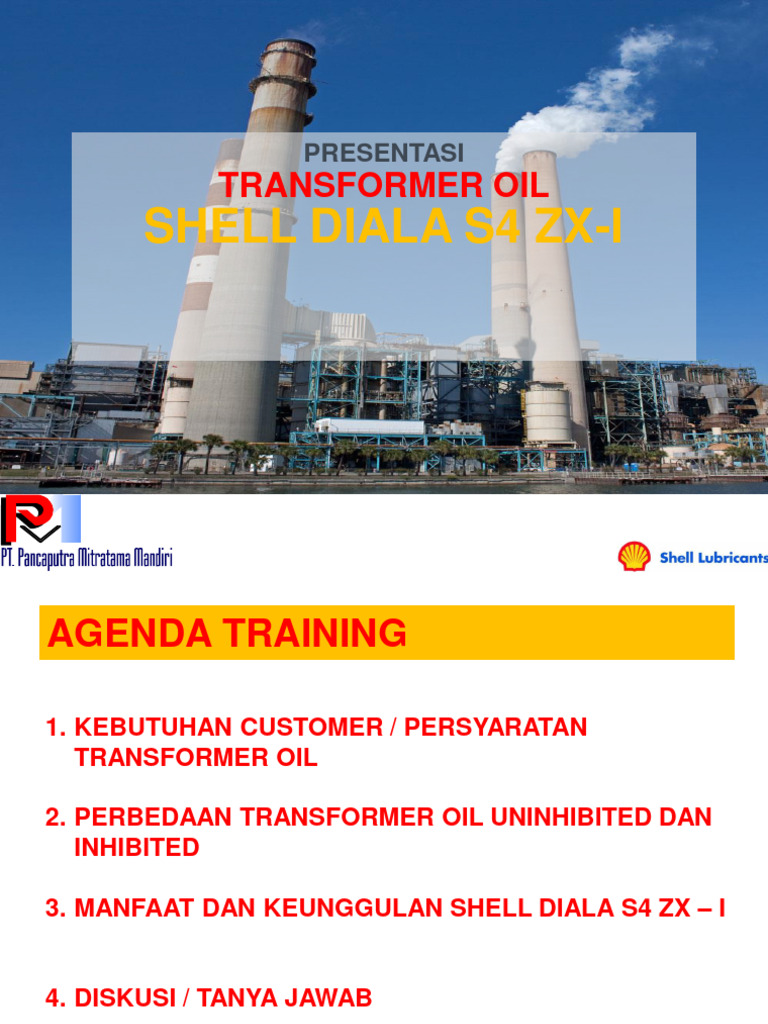 PRESENTASI
TRANSFORMER OIL
SHELL DIALA S4 ZX-I

PT. Pancaputra Mitratama Mandiri

Shell Lubricants

AGENDA TRAINING

1. KEBUTUHAN CUSTOMER / PERSYARATAN TRANSFORMER OIL

2. PERBEDAAN TRANSFORMER OIL UNINHIBITED DAN INHIBITED

3. MANFAAT DAN KEUNGGULAN SHELL DIALA S4 ZX – I

4. DISKUSI / TANYA JAWAB